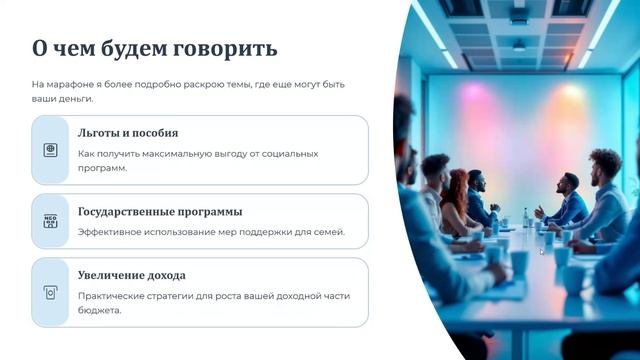 О чем будем говорить

На марафоне я более подробно раскрою темы, где еще могут быть ваши деньги.

Льготы и пособия

Как получить максимальную выгоду от социальных программ.

Государственные программы

Эффективное использование мер поддержки для семей.

Увеличение дохода

Практические стратегии для роста вашей доходной части бюджета.